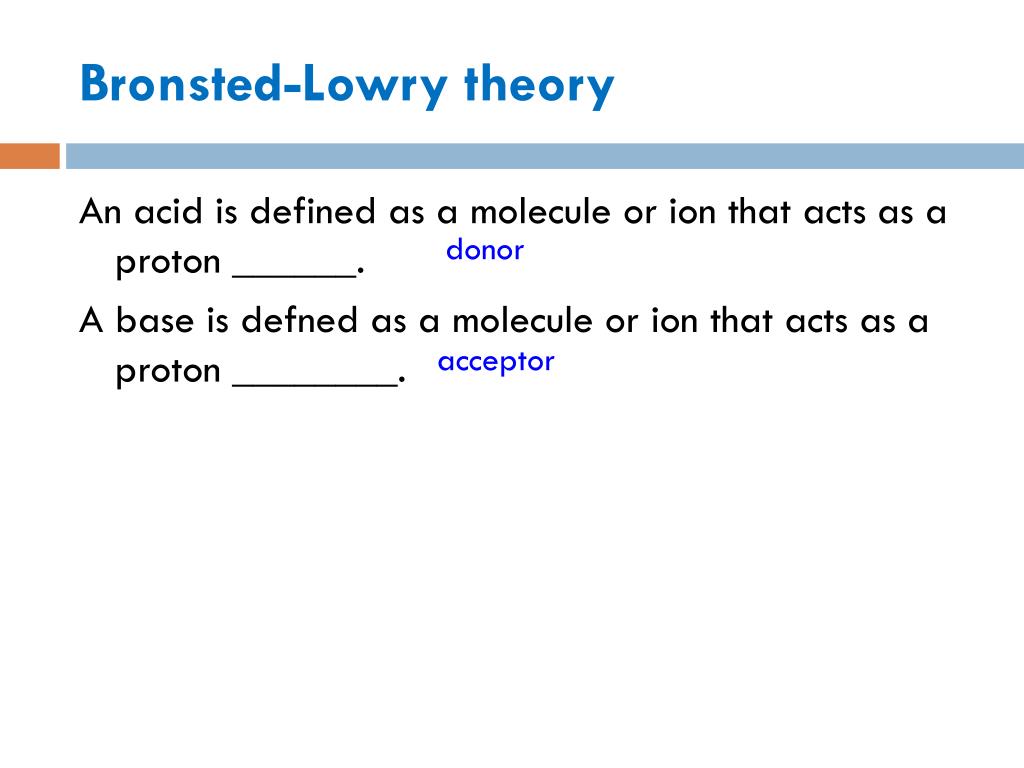 Bronsted-Lowry theory

An acid is defined as a molecule or ion that acts as a proton ______. donor

A base is defned as a molecule or ion that acts as a proton ________. acceptor